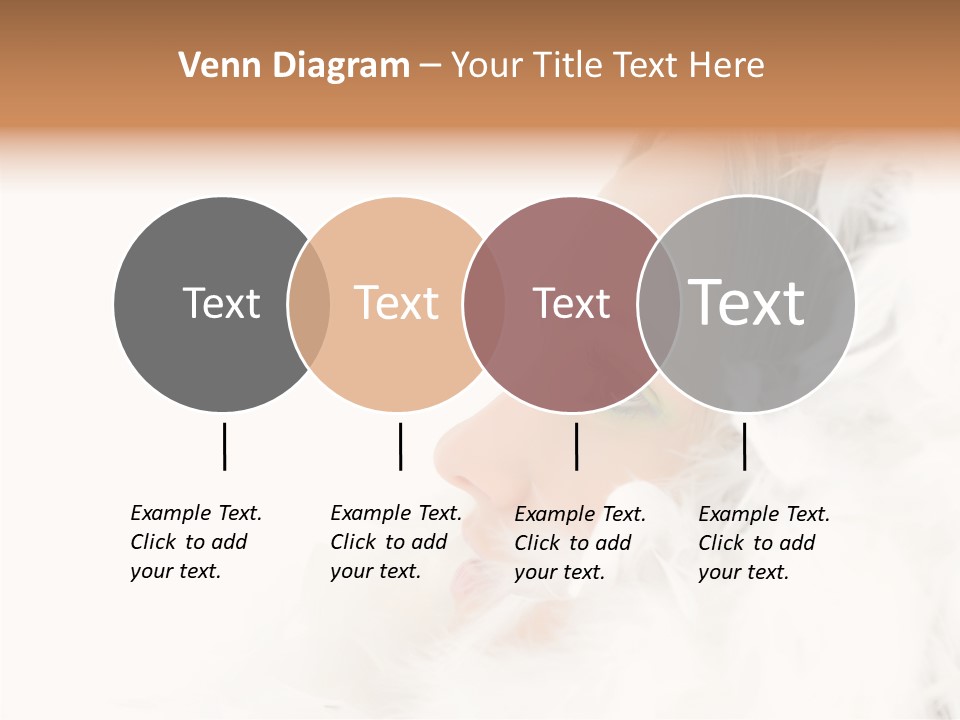 Venn Diagram – Your Title Text Here

Text

Text

Text

Text

Example Text. Click to add your text.

Example Text. Click to add your text.

Example Text. Click to add your text.

Example Text. Click to add your text.